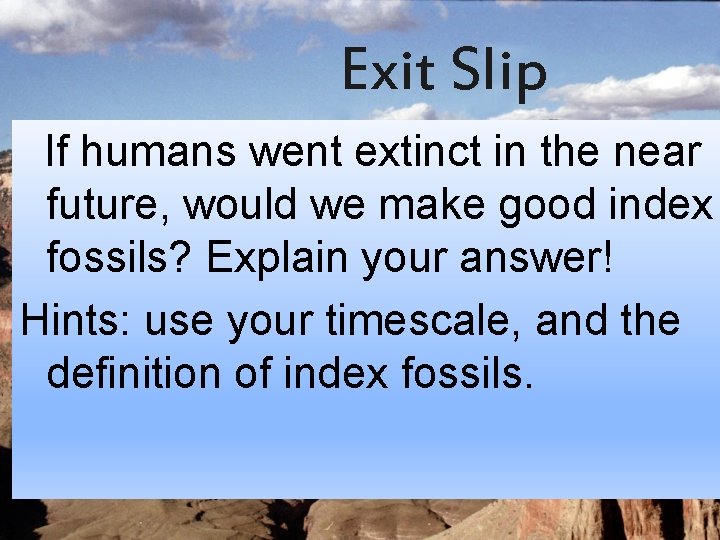 Exit Slip

If humans went extinct in the near future, would we make good index fossils? Explain your answer!

Hints: use your timescale, and the definition of index fossils.